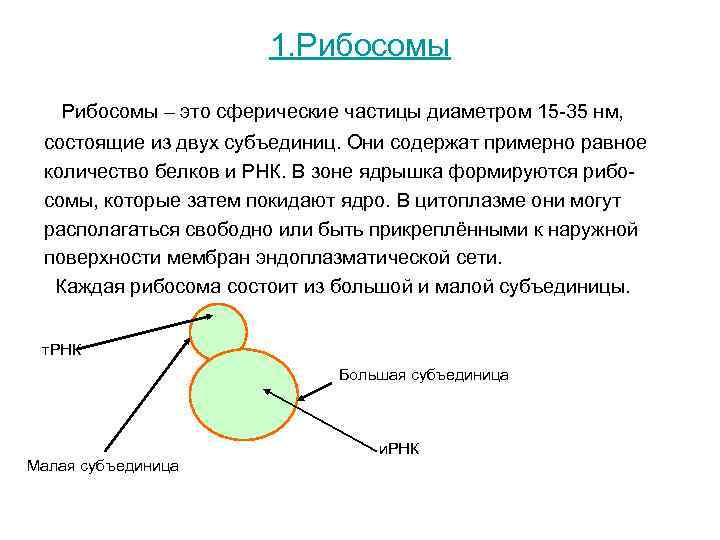 1.Рибосомы

Рибосомы – это сферические частицы диаметром 15-35 нм, состоящие из двух субъединиц. Они содержат примерно равное количество белков и РНК. В зоне ядрышка формируются рибосомы, которые затем покидают ядро. В цитоплазме они могут располагаться свободно или быть прикреплёнными к наружной поверхности мембран эндоплазматической сети.

Каждая рибосома состоит из большой и малой субъединицы.

тРНК

Большая субъединица

иРНК

Малая субъединица